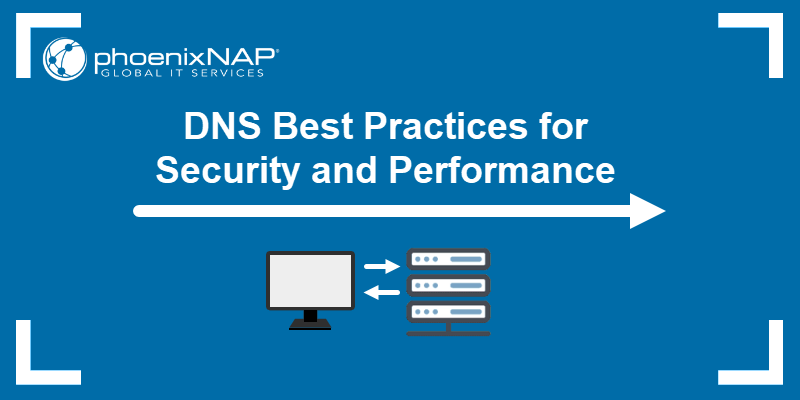 phoenixNAP®
GLOBAL IT SERVICES

DNS Best Practices for Security and Performance